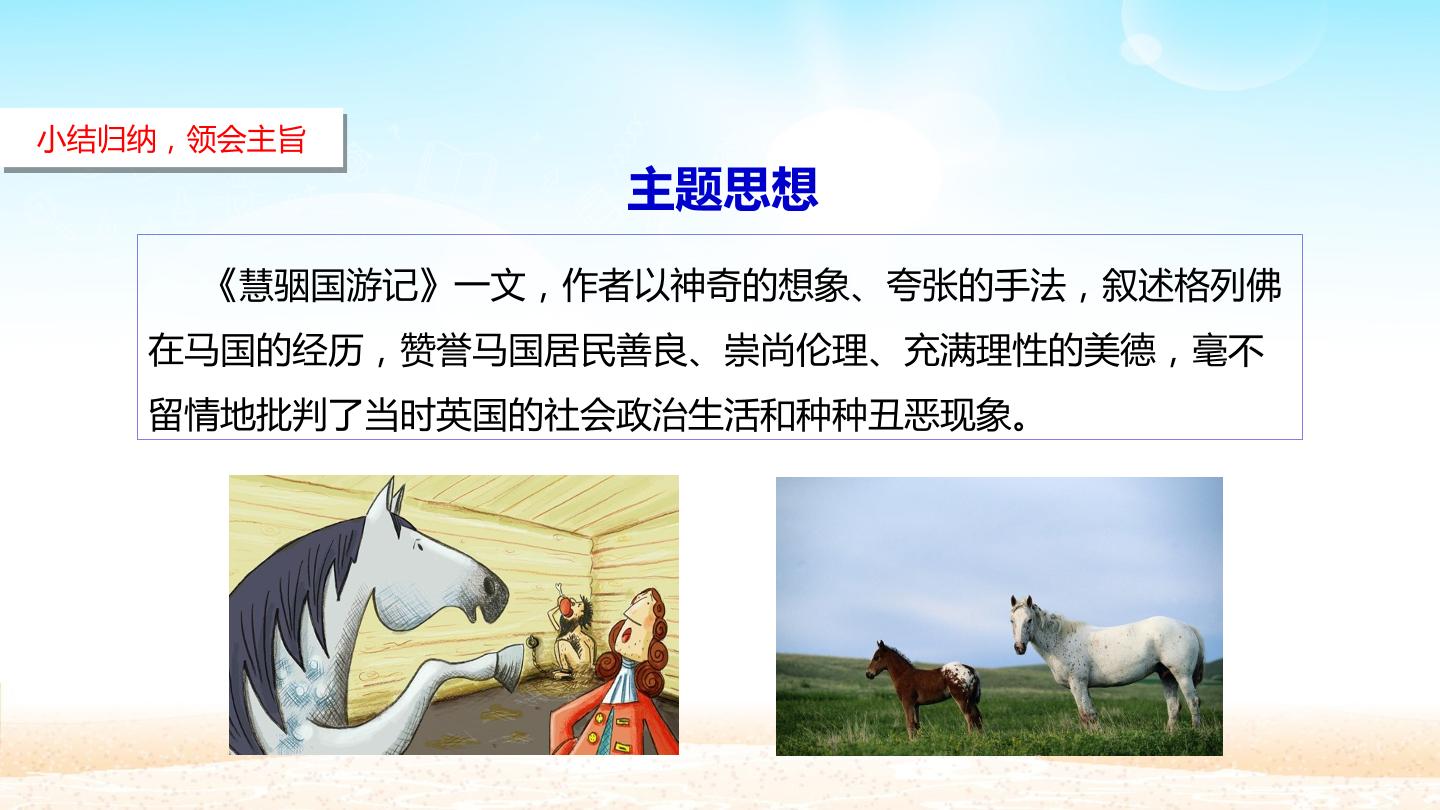 小结归纳，领会主旨

主题思想

《慧骃国游记》一文，作者以神奇的想象、夸张的手法，叙述格列佛在马国的经历，赞誉马国居民善良、崇尚伦理、充满理性的美德，毫不留情地批判了当时英国的社会政治生活和种种丑恶现象。